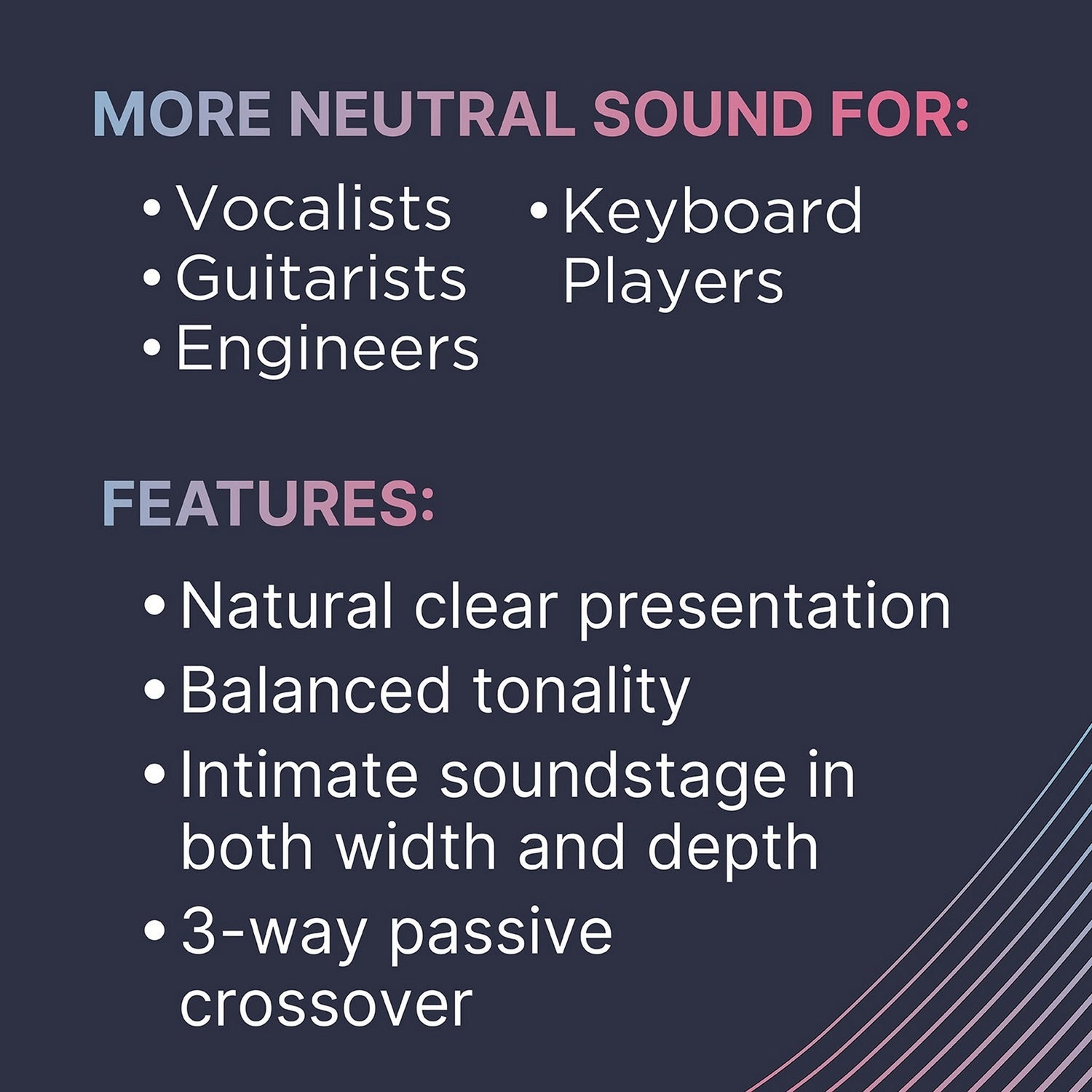 MORE NEUTRAL SOUND FOR:

• Vocalists
• Guitarists
• Engineers

• Keyboard Players

FEATURES:

• Natural clear presentation
• Balanced tonality
• Intimate soundstage in both width and depth
• 3-way passive crossover